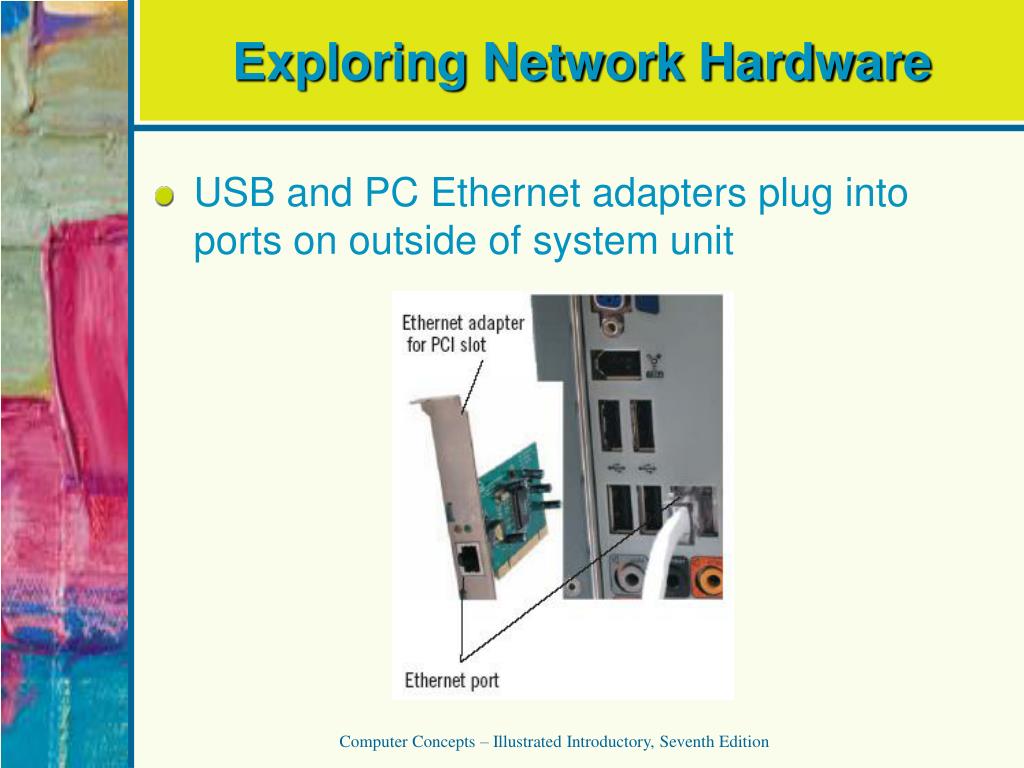 Exploring Network Hardware

USB and PC Ethernet adapters plug into ports on outside of system unit

Ethernet adapter for PCI slot

Ethernet port

Computer Concepts – Illustrated Introductory, Seventh Edition